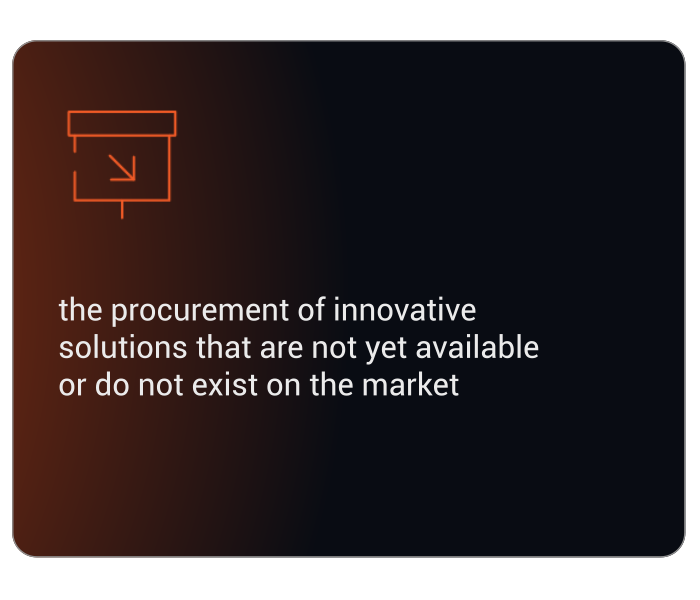 the procurement of innovative solutions that are not yet available or do not exist on the market